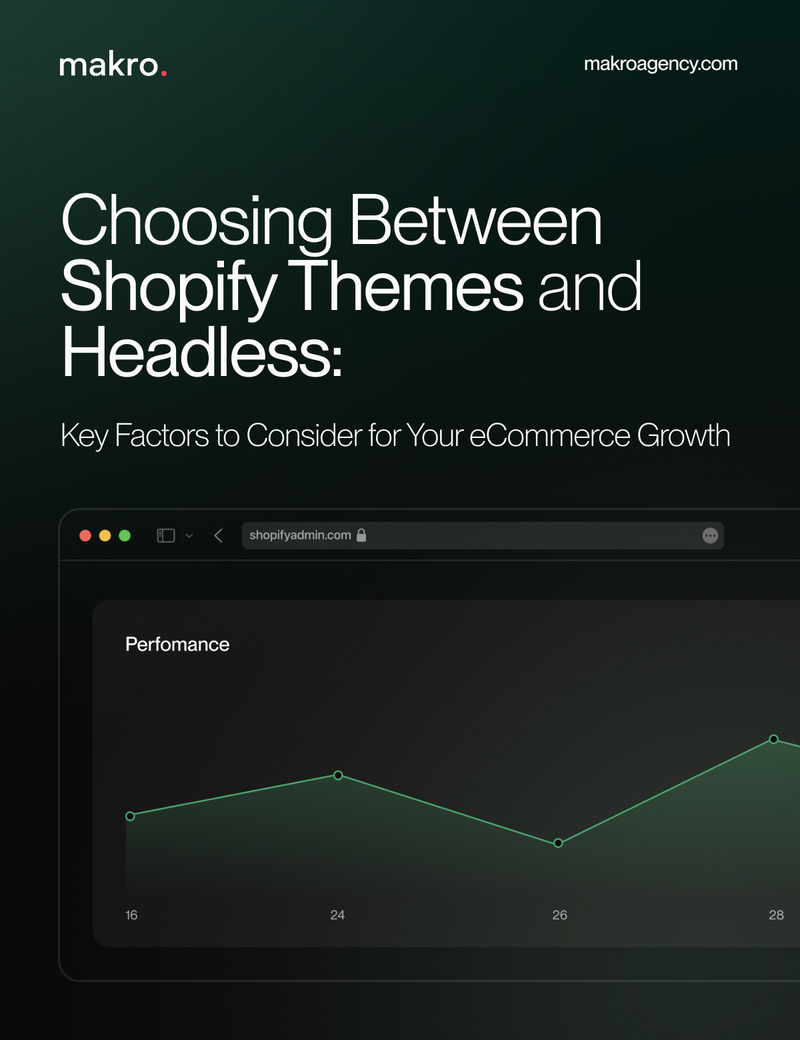 makro.

makroagency.com

Choosing Between Shopify Themes and Headless:

Key Factors to Consider for Your eCommerce Growth

shopifyadmin.com

Perfomance

16

24

26

28